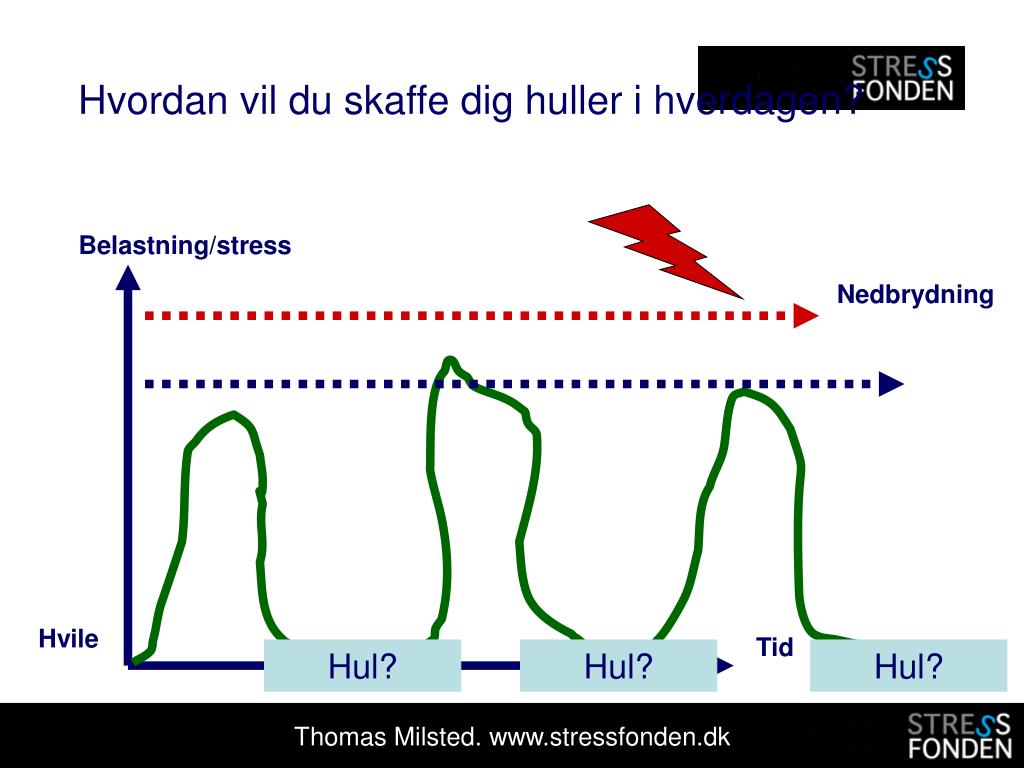 Hvordan vil du skaffe dig huller i hverdagen?

STRESS FONDEN

Belastning/stress

Nedbrydning

Hvile

Tid

Hul?

Hul?

Hul?

Thomas Milsted. www.stressfonden.dk

STRESS FONDEN